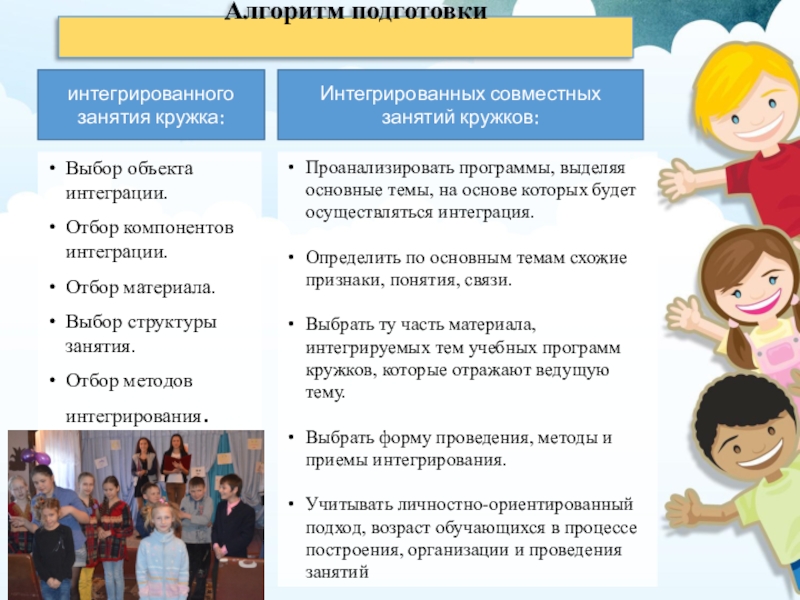 Алгоритм подготовки

интегрированного занятия кружка:

- Выбор объекта интеграции.
- Отбор компонентов интеграции.
- Отбор материала.
- Выбор структуры занятия.
- Отбор методов интегрирования.

Интегрированных совместных занятий кружков:

- Проанализировать программы, выделяя основные темы, на основе которых будет осуществляться интеграция.
- Определить по основным темам схожие признаки, понятия, связи.
- Выбрать ту часть материала, интегрируемых тем учебных программ кружков, которые отражают ведущую тему.
- Выбрать форму проведения, методы и приемы интегрирования.
- Учитывать личностно-ориентированный подход, возраст обучающихся в процессе построения, организации и проведения занятий